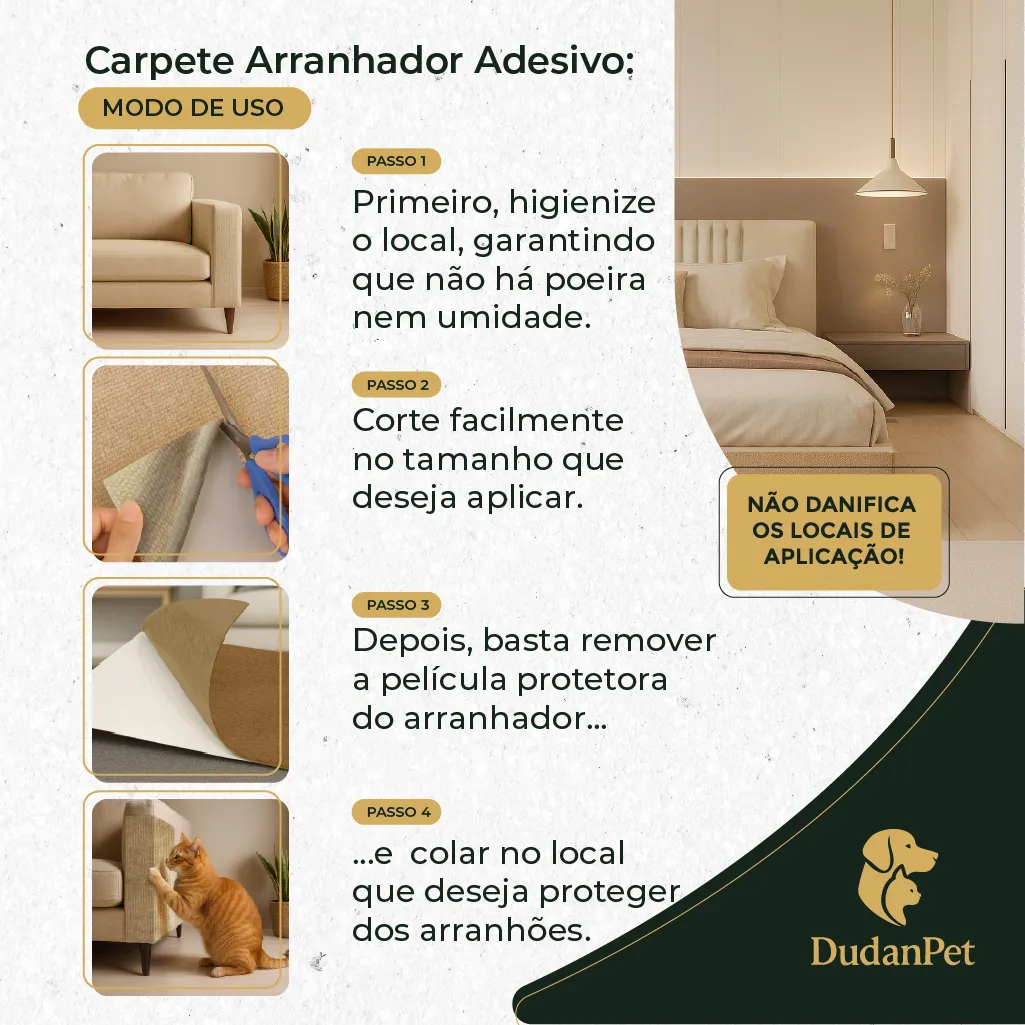 Carpete Arranhador Adesivo:

MODO DE USO

PASSO 1

Primeiro, higienize o local, garantindo que não há poeira nem umidade.

PASSO 2

Corte facilmente no tamanho que deseja aplicar.

PASSO 3

Depois, basta remover a película protetora do arranhador...

PASSO 4

...e colar no local que deseja proteger dos arranhões.

NÃO DANIFICA OS LOCAIS DE APLICAÇÃO!

DudanPet